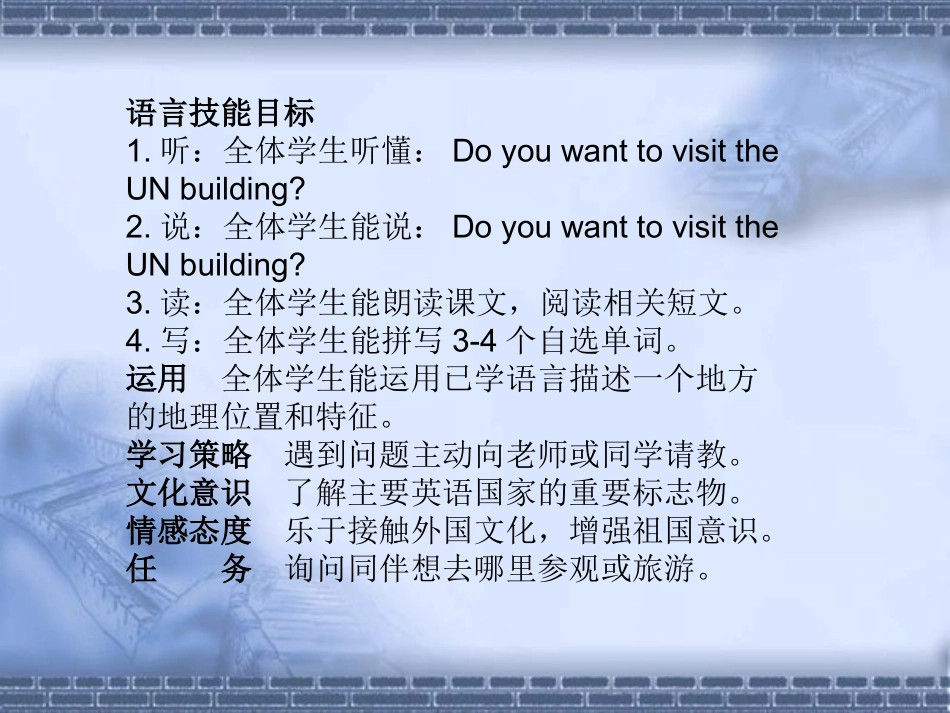 语言技能目标
1. 听：全体学生听懂： Do you want to visit the UN building?
2. 说：全体学生能说： Do you want to visit the UN building?
3. 读：全体学生能朗读课文，阅读相关短文。
4. 写：全体学生能拼写 3-4 个自选单词。
运用　全体学生能运用已学语言描述一个地方的地理位置和特征。
学习策略　遇到问题主动向老师或同学请教。
文化意识　了解主要英语国家的重要标志物。
情感态度　乐于接触外国文化，增强祖国意识。
任　　务　询问同伴想去哪里参观或旅游。